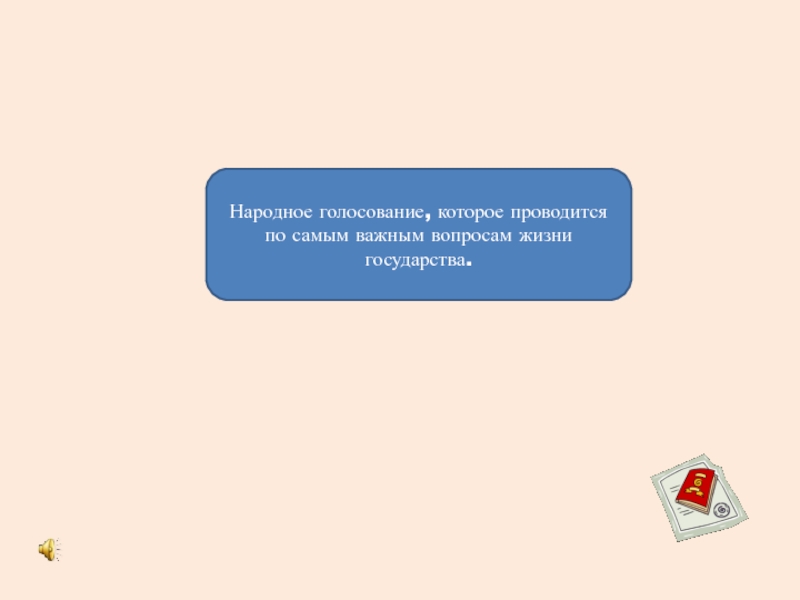 Народное голосование, которое проводится по самым важным вопросам жизни государства.